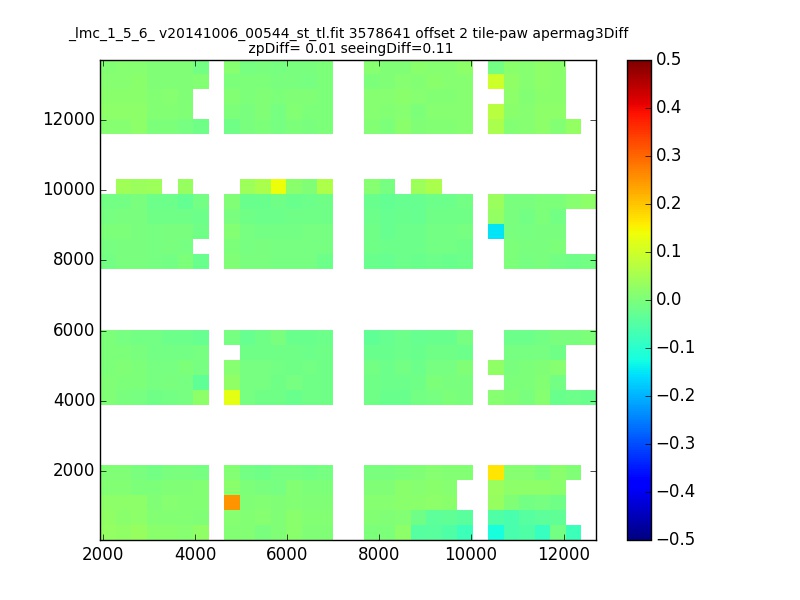 _lmc_1_5_6_ v20141006_00544_st_tl.fit 3578641 offset 2 tile-paw apermag3Diff
zpDiff= 0.01 seeingDiff=0.11

12000
10000
8000
6000
4000
2000

2000 4000 6000 8000 10000 12000

0.5
0.4
0.3
0.2
0.1
0.0
−0.1
−0.2
−0.3
−0.4
−0.5